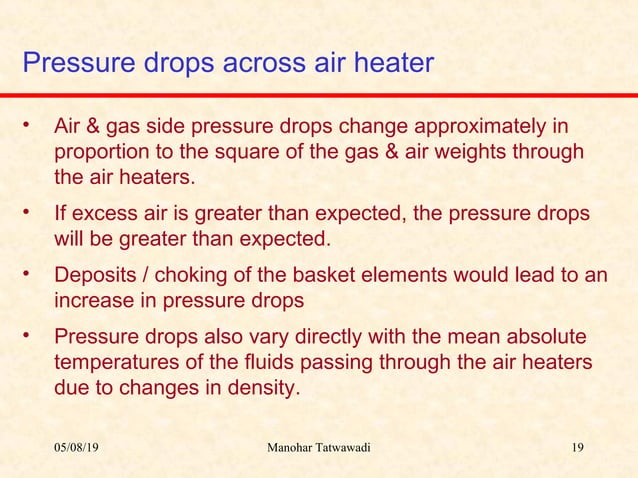 Pressure drops across air heater

• Air & gas side pressure drops change approximately in proportion to the square of the gas & air weights through the air heaters.

• If excess air is greater than expected, the pressure drops will be greater than expected.

• Deposits / choking of the basket elements would lead to an increase in pressure drops

• Pressure drops also vary directly with the mean absolute temperatures of the fluids passing through the air heaters due to changes in density.

05/08/19 Manohar Tatwawadi 19